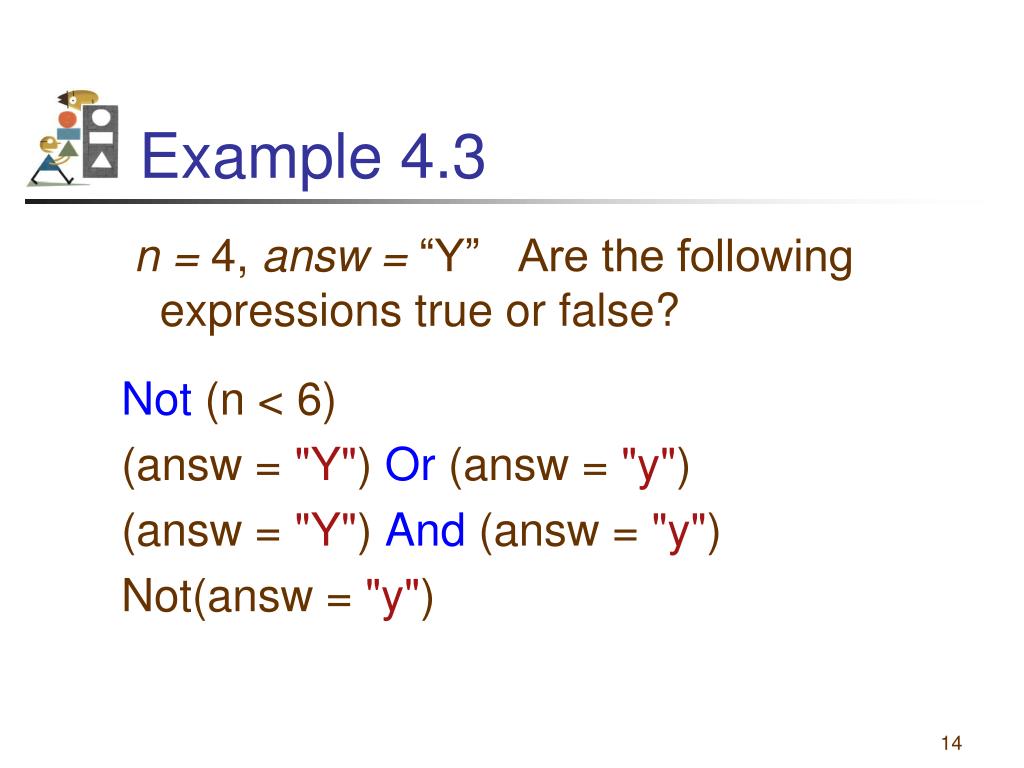 Example 4.3

n = 4, answ = “Y” Are the following expressions true or false?

Not (n < 6)
(answ = "Y") Or (answ = "y")
(answ = "Y") And (answ = "y")
Not(answ = "y")

14